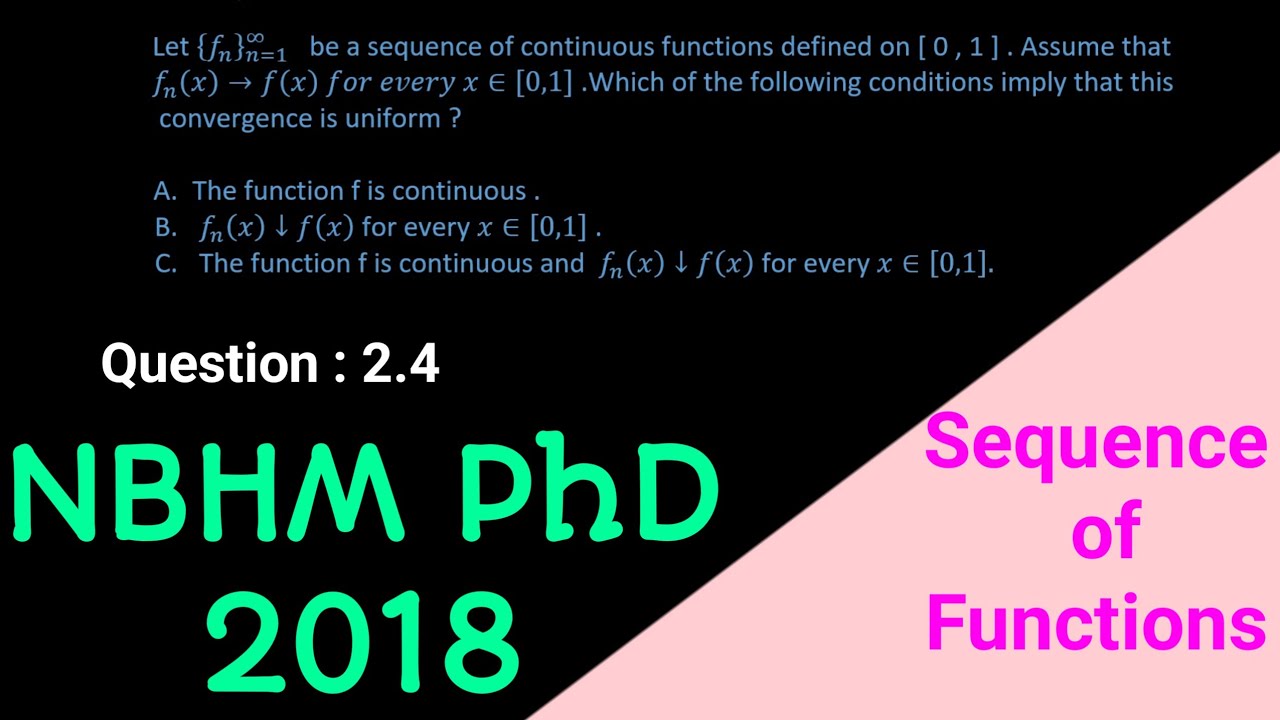 Let $\{f_n\}_{n=1}^{\infty}$ be a sequence of continuous functions defined on [ 0 , 1 ] . Assume that $f_n(x) \to f(x)$ $for\ every\ x \in [0,1]$ .Which of the following conditions imply that this convergence is uniform ?

A. The function f is continuous .
B. $f_n(x) \downarrow f(x)$ for every $x \in [0,1]$ .
C. The function f is continuous and $f_n(x) \downarrow f(x)$ for every $x \in [0,1]$.

Question : 2.4

NBHM PhD
2018

Sequence
of
Functions